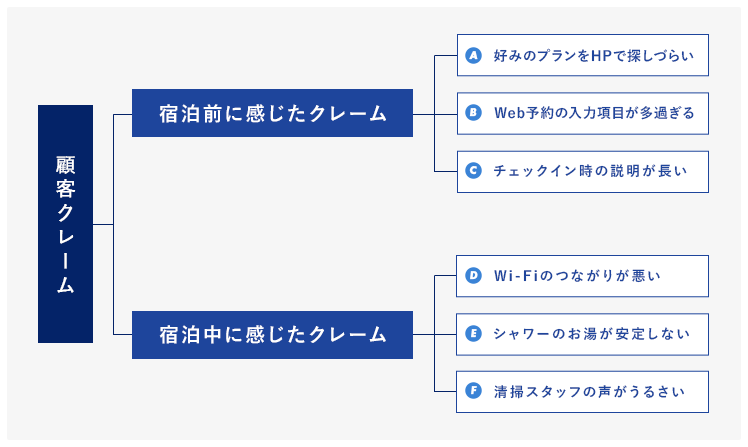 顧客クレーム

宿泊前に感じたクレーム

A 好みのプランをHPで探しづらい

B Web予約の入力項目が多過ぎる

C チェックイン時の説明が長い

宿泊中に感じたクレーム

D Wi-Fiのつながりが悪い

E シャワーのお湯が安定しない

F 清掃スタッフの声がうるさい